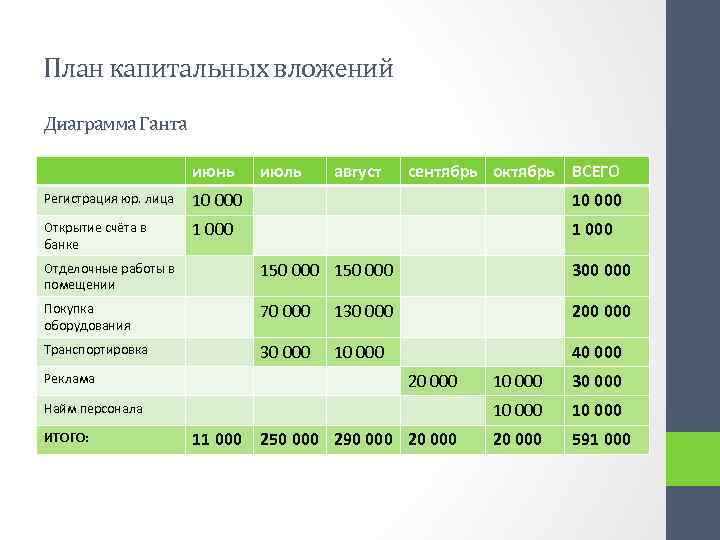 План капитальных вложений

Диаграмма Ганта

| | июнь | июль | август | сентябрь | октябрь | ВСЕГО |
|---|---|---|---|---|---|---|
| Регистрация юр. лица | 10 000 | | | | | 10 000 |
| Открытие счёта в банке | 1 000 | | | | | 1 000 |
| Отделочные работы в помещении | | 150 000 | 150 000 | | | 300 000 |
| Покупка оборудования | | 70 000 | 130 000 | | | 200 000 |
| Транспортировка | | 30 000 | 10 000 | | | 40 000 |
| Реклама | | | | 20 000 | 10 000 | 30 000 |
| Найм персонала | | | | | 10 000 | 10 000 |
| ИТОГО: | 11 000 | 250 000 | 290 000 | 20 000 | 20 000 | 591 000 |